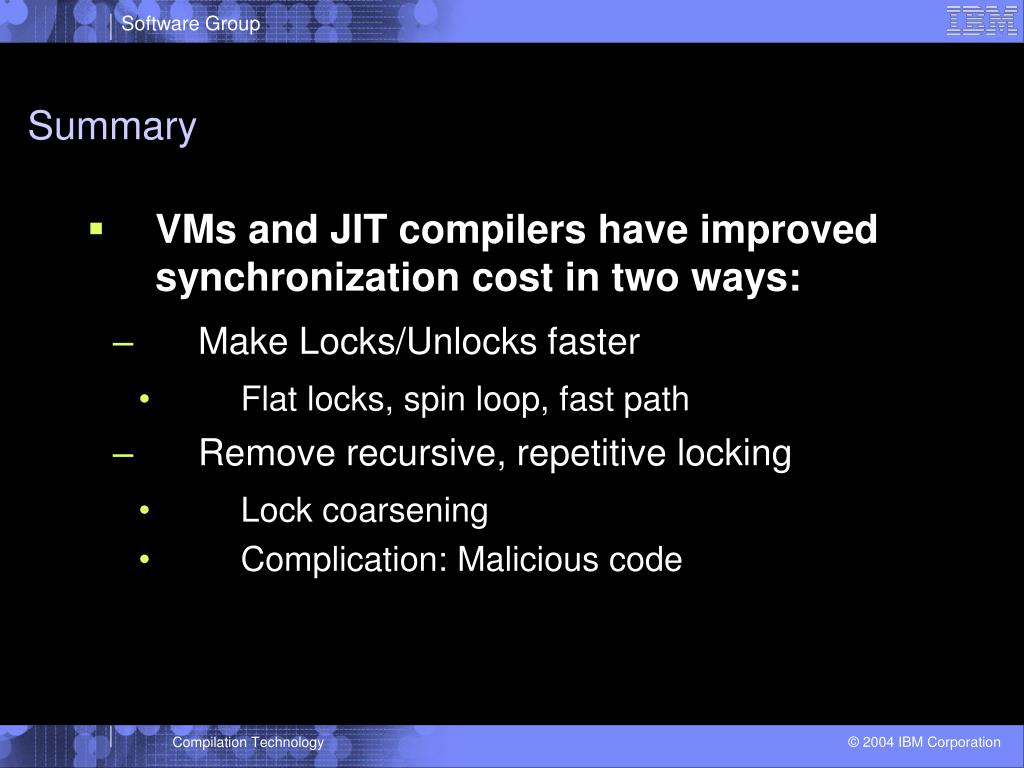 Software Group

IBM

Summary

▪ VMs and JIT compilers have improved synchronization cost in two ways:

– Make Locks/Unlocks faster

• Flat locks, spin loop, fast path

– Remove recursive, repetitive locking

• Lock coarsening

• Complication: Malicious code

Compilation Technology

© 2004 IBM Corporation